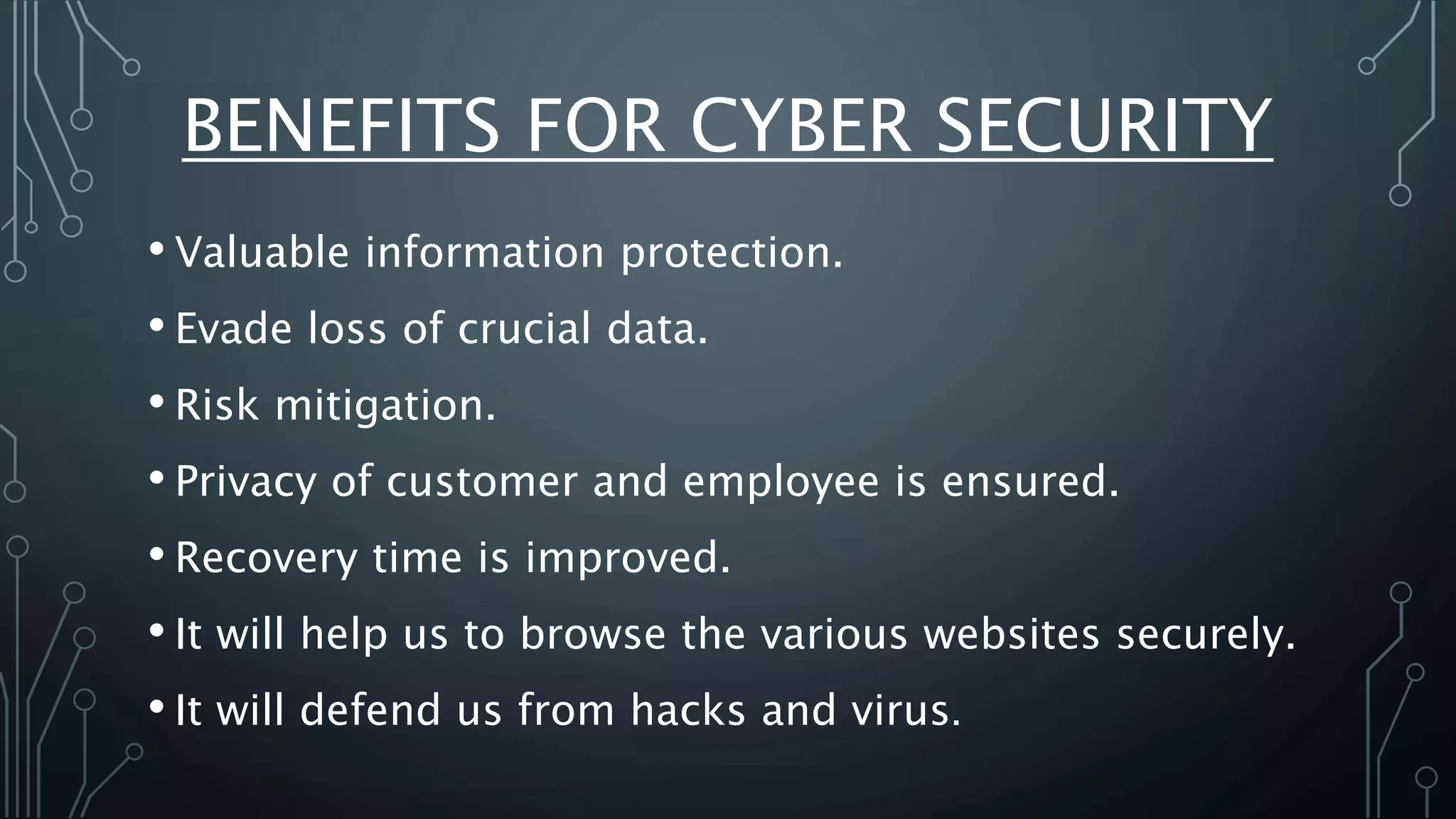 BENEFITS FOR CYBER SECURITY

• Valuable information protection.
• Evade loss of crucial data.
• Risk mitigation.
• Privacy of customer and employee is ensured.
• Recovery time is improved.
• It will help us to browse the various websites securely.
• It will defend us from hacks and virus.